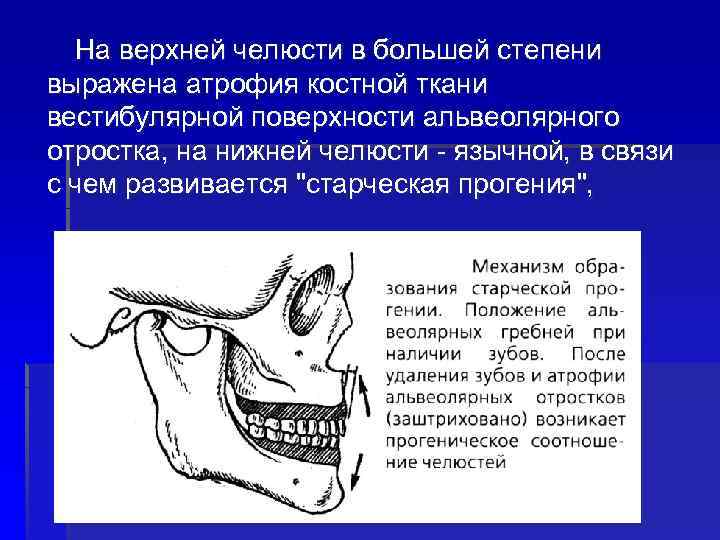 На верхней челюсти в большей степени выражена атрофия костной ткани вестибулярной поверхности альвеолярного отростка, на нижней челюсти - язычной, в связи с чем развивается "старческая прогения",

Механизм образования старческой прогении. Положение альвеолярных гребней при наличии зубов. После удаления зубов и атрофии альвеолярных отростков (заштриховано) возникает прогеническое соотношение челюстей